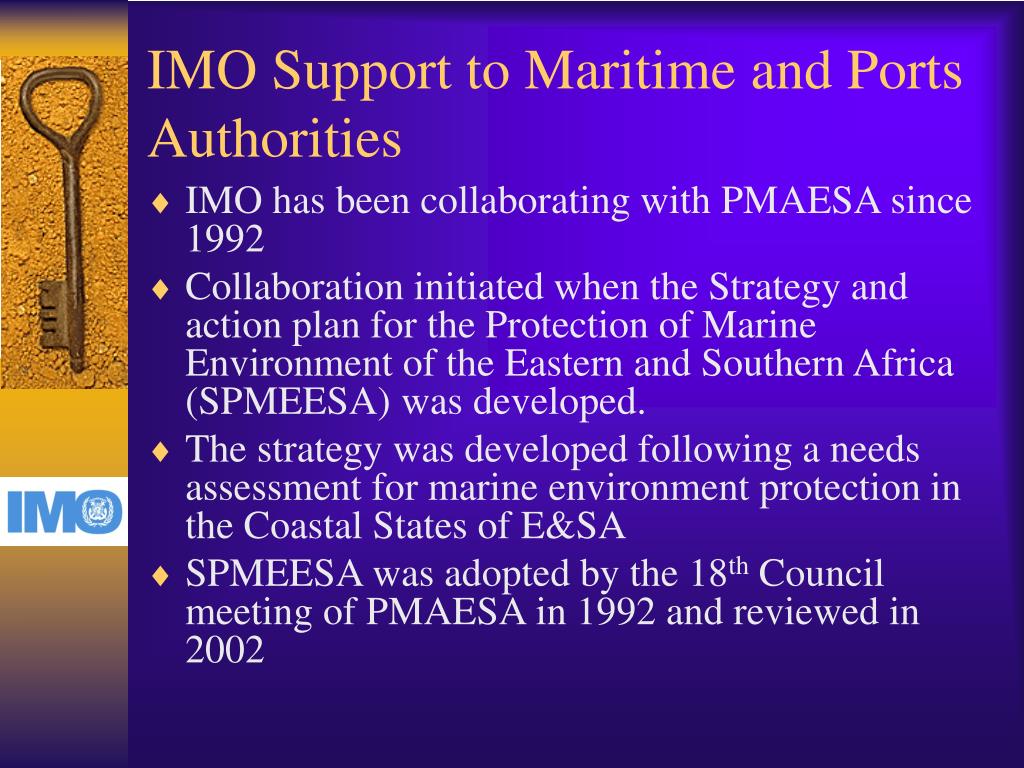 IMO

IMO Support to Maritime and Ports Authorities

♦ IMO has been collaborating with PMAESA since 1992

♦ Collaboration initiated when the Strategy and action plan for the Protection of Marine Environment of the Eastern and Southern Africa (SPMEESA) was developed.

♦ The strategy was developed following a needs assessment for marine environment protection in the Coastal States of E&SA

♦ SPMEESA was adopted by the 18$^{th}$ Council meeting of PMAESA in 1992 and reviewed in 2002